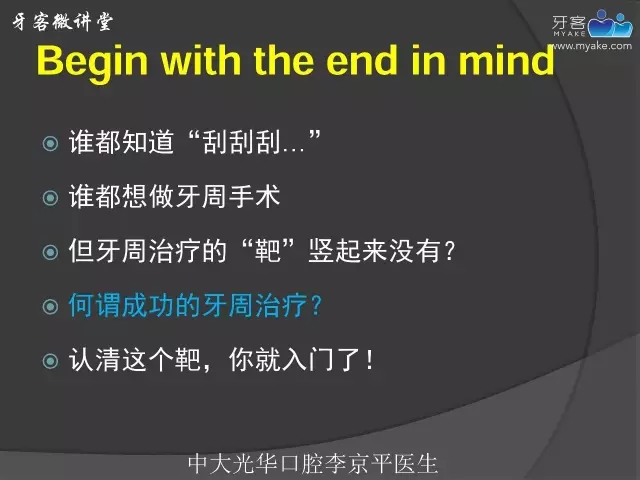 牙客微讲堂

牙客
MYAKE
www.myake.com

Begin with the end in mind

谁都知道“刮刮刮…”

谁都想做牙周手术

但牙周治疗的“靶”竖起来没有?

何谓成功的牙周治疗?

认清这个靶，你就入门了!

中大光华口腔李京平医生